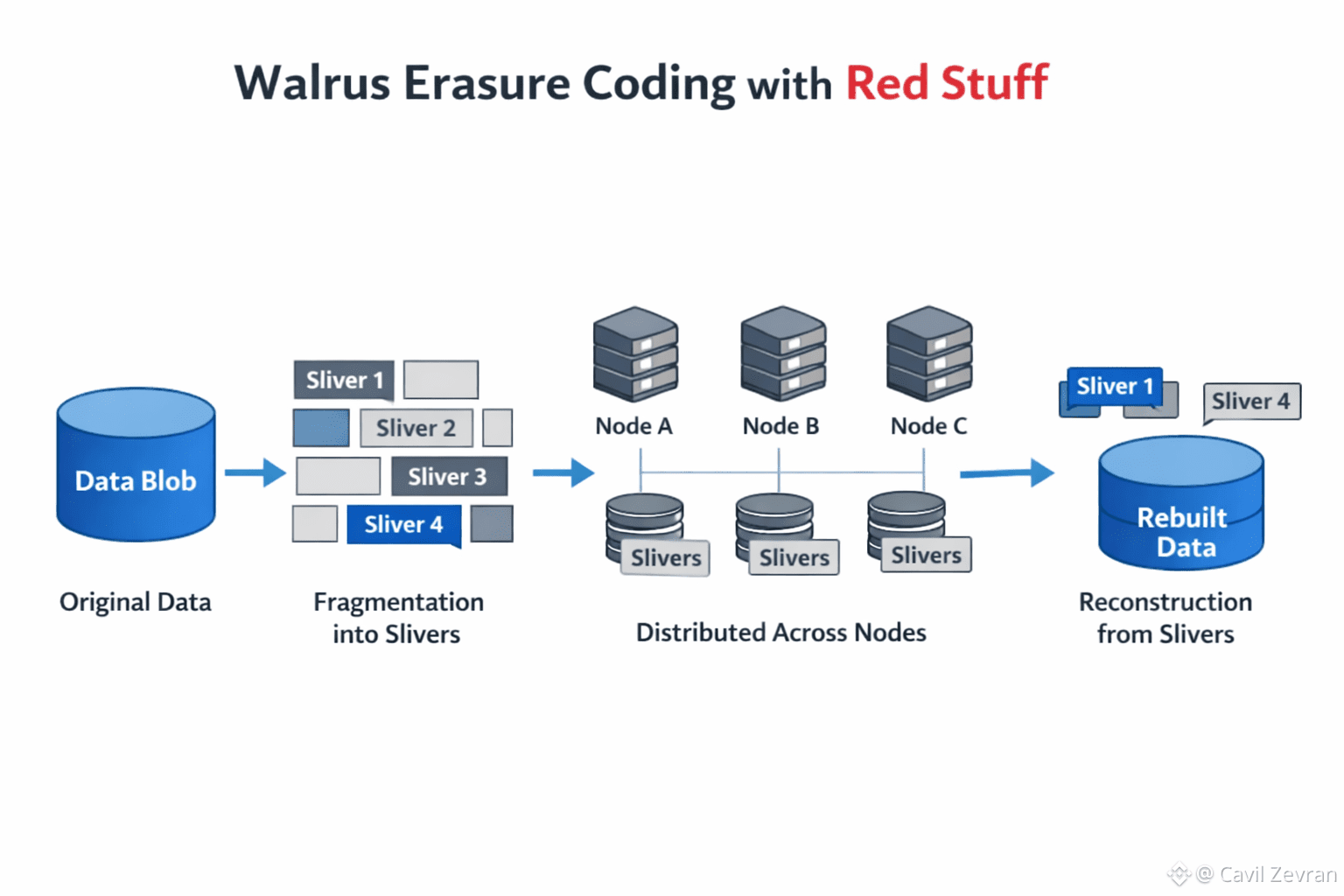 Walrus Erasure Coding with Red Stuff

Data Blob

Original Data

Sliver 1
Sliver 2
Sliver 3
Sliver 4

Fragmentation into Slivers

Node A
Node B
Node C

Slivers
Slivers
Slivers

Distributed Across Nodes

Sliver 1
Sliver 4

Rebuilt Data

Reconstruction from Slivers

@ Cavil Zevran